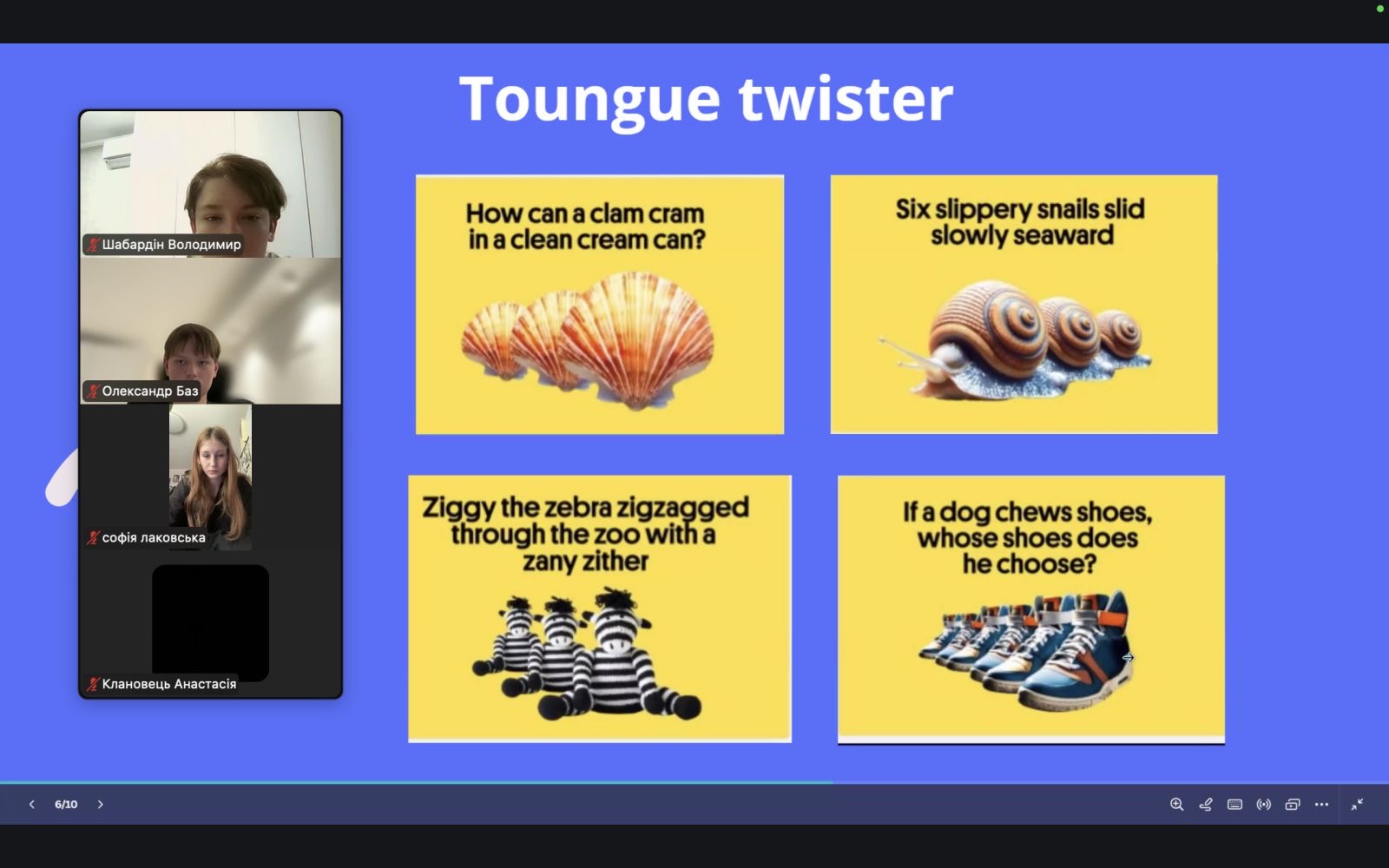 Toungue twister

Шабардін Володимир

Олександр Баз

софія лаковська

Клановець Анастасія

How can a clam cram in a clean cream can?

Six slippery snails slid slowly seaward

Ziggy the zebra zigzagged through the zoo with a zany zither

If a dog chews shoes, whose shoes does he choose?

6/10